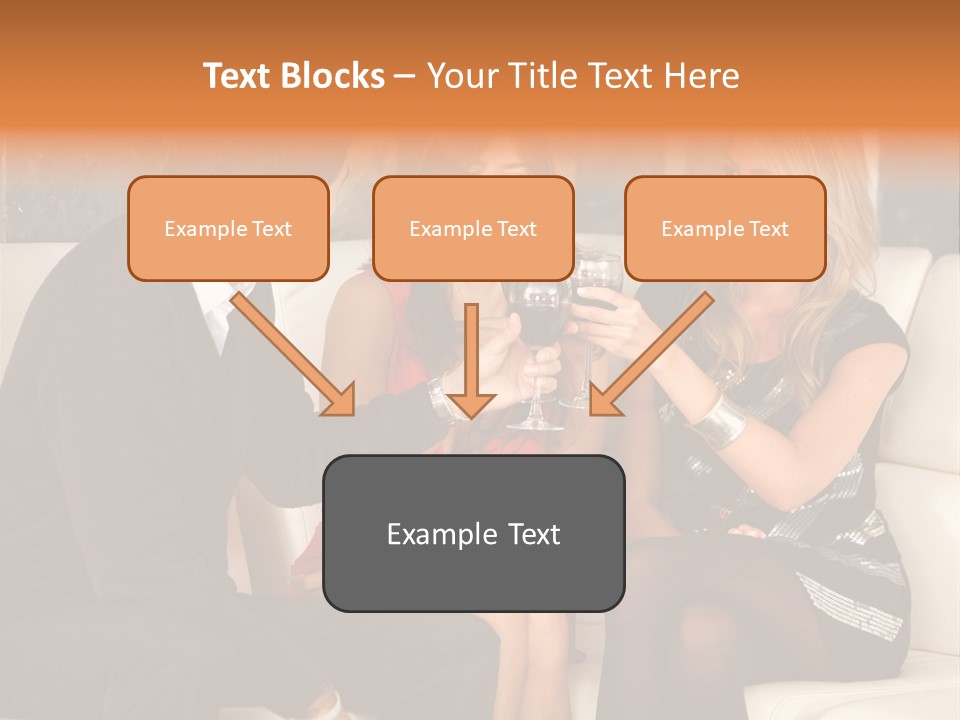 Text Blocks – Your Title Text Here

Example Text

Example Text

Example Text

Example Text